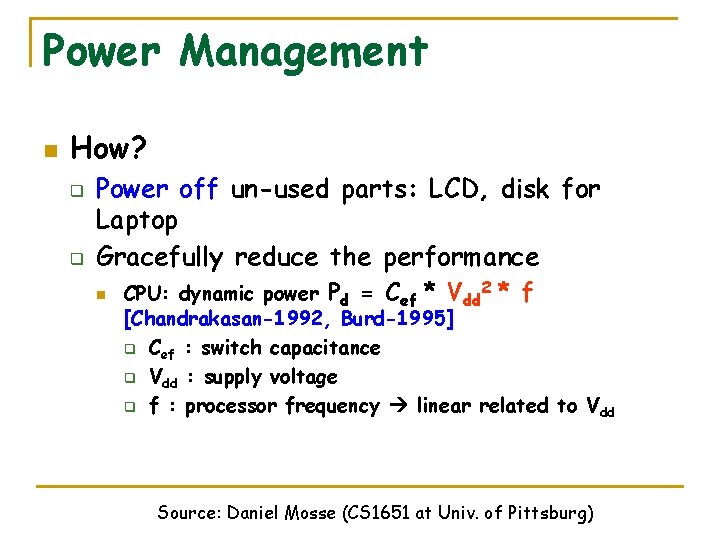 Power Management

How?

Power off un-used parts: LCD, disk for Laptop

Gracefully reduce the performance

CPU: dynamic power $P_d = C_{ef} * V_{dd}^2 * f$ [Chandrakasan-1992, Burd-1995]

$C_{ef}$ : switch capacitance

$V_{dd}$ : supply voltage

f : processor frequency → linear related to $V_{dd}$

Source: Daniel Mosse (CS1651 at Univ. of Pittsburg)